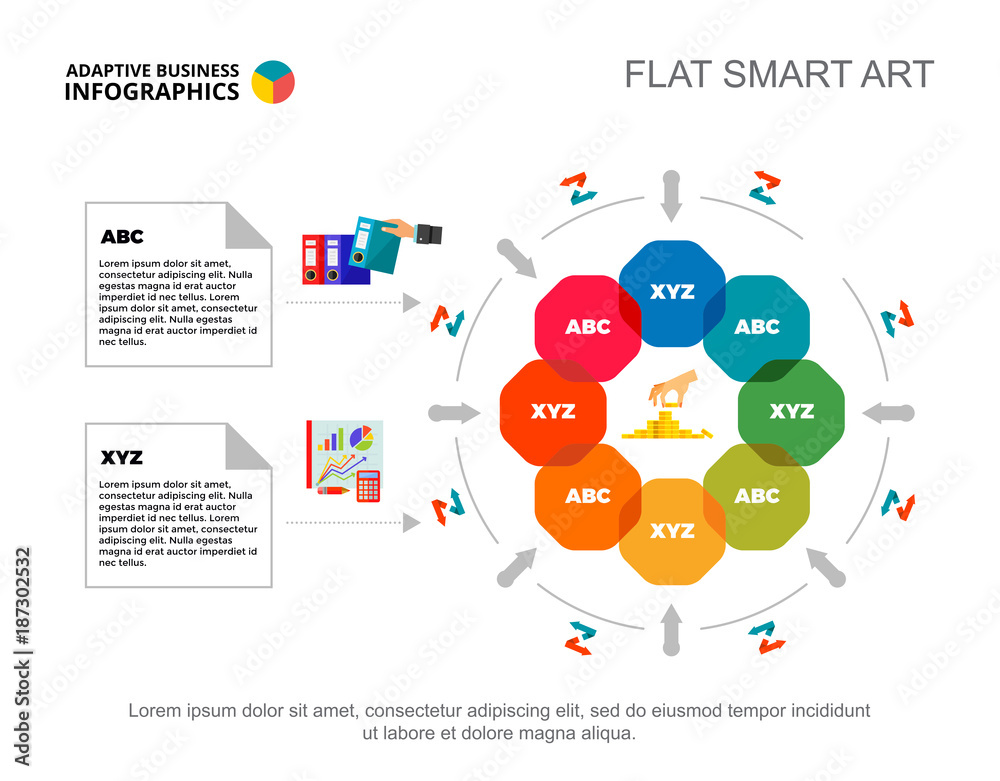 ADAPTIVE BUSINESS INFOGRAPHICS

FLAT SMART ART

ABC

Lorem ipsum dolor sit amet, consectetur adipiscing elit. Nulla egestas magna id erat auctor imperdiet id nec tellus. Lorem ipsum dolor sit amet, consectetur adipiscing elit. Nulla egestas magna id erat auctor imperdiet id nec tellus.

XYZ

Lorem ipsum dolor sit amet, consectetur adipiscing elit. Nulla egestas magna id erat auctor imperdiet id nec tellus. Lorem ipsum dolor sit amet, consectetur adipiscing elit. Nulla egestas magna id erat auctor imperdiet id nec tellus.

XYZ
ABC
ABC
XYZ
XYZ
ABC
ABC
XYZ

Lorem ipsum dolor sit amet, consectetur adipiscing elit, sed do eiusmod tempor incididunt ut labore et dolore magna aliqua.

Adobe Stock | #187302532